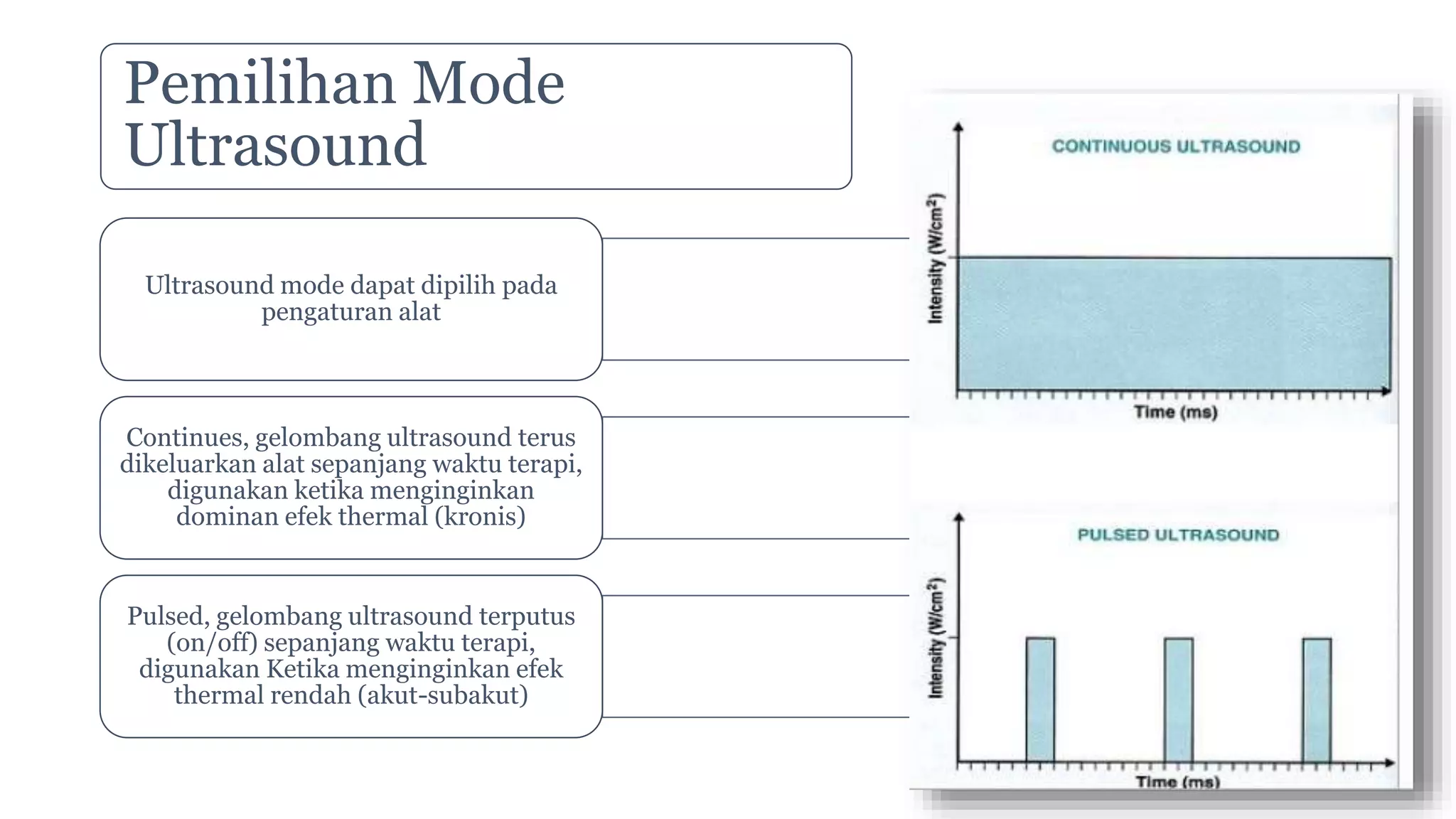 Pemilihan Mode Ultrasound

Ultrasound mode dapat dipilih pada pengaturan alat

Continues, gelombang ultrasound terus dikeluarkan alat sepanjang waktu terapi, digunakan ketika menginginkan dominan efek thermal (kronis)

Pulsed, gelombang ultrasound terputus (on/off) sepanjang waktu terapi, digunakan Ketika menginginkan efek thermal rendah (akut-subakut)

CONTINUOUS ULTRASOUND

Intensity (W/cm$^2$)

Time (ms)

PULSED ULTRASOUND

Intensity (W/cm$^2$)

Time (ms)